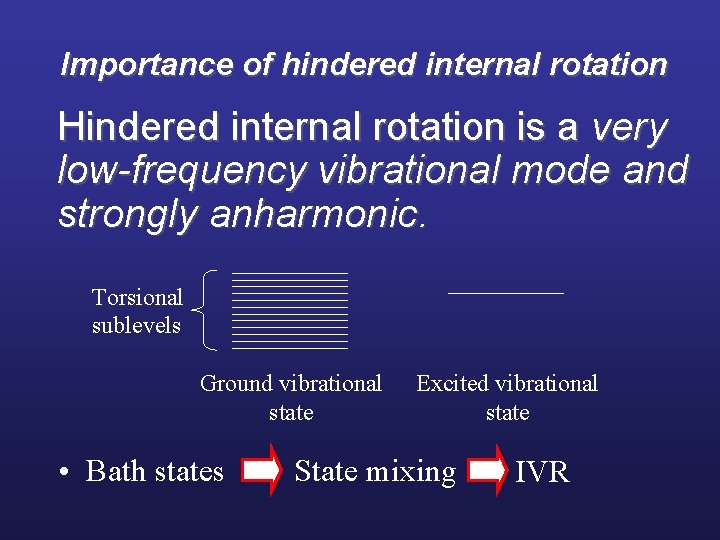 Importance of hindered internal rotation

Hindered internal rotation is a very low-frequency vibrational mode and strongly anharmonic.

Torsional sublevels

Ground vibrational state

Excited vibrational state

• Bath states State mixing IVR